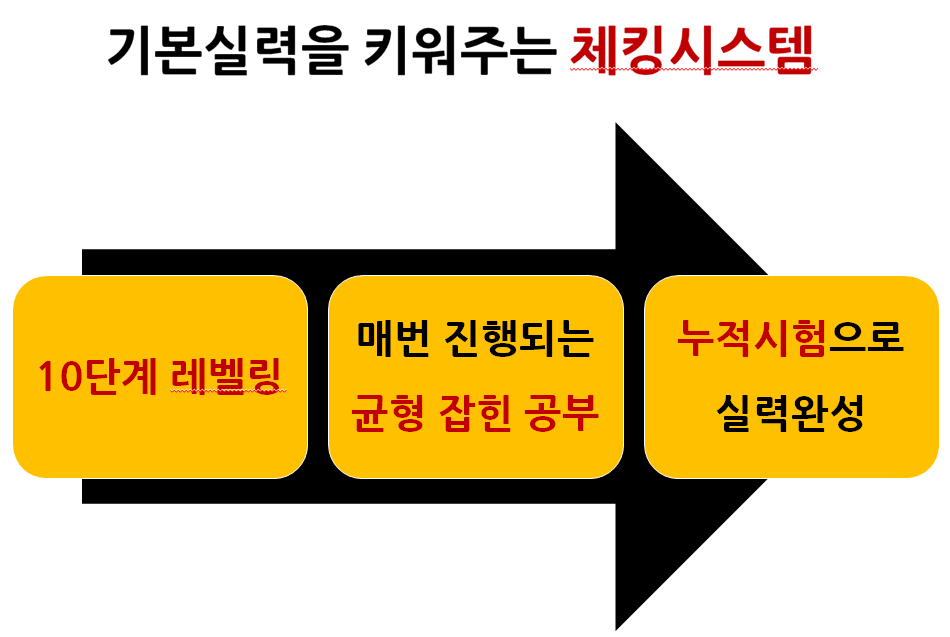 기본실력을 키워주는 체킹시스템

10단계 레벨링

매번 진행되는 균형 잡힌 공부

누적시험으로 실력완성